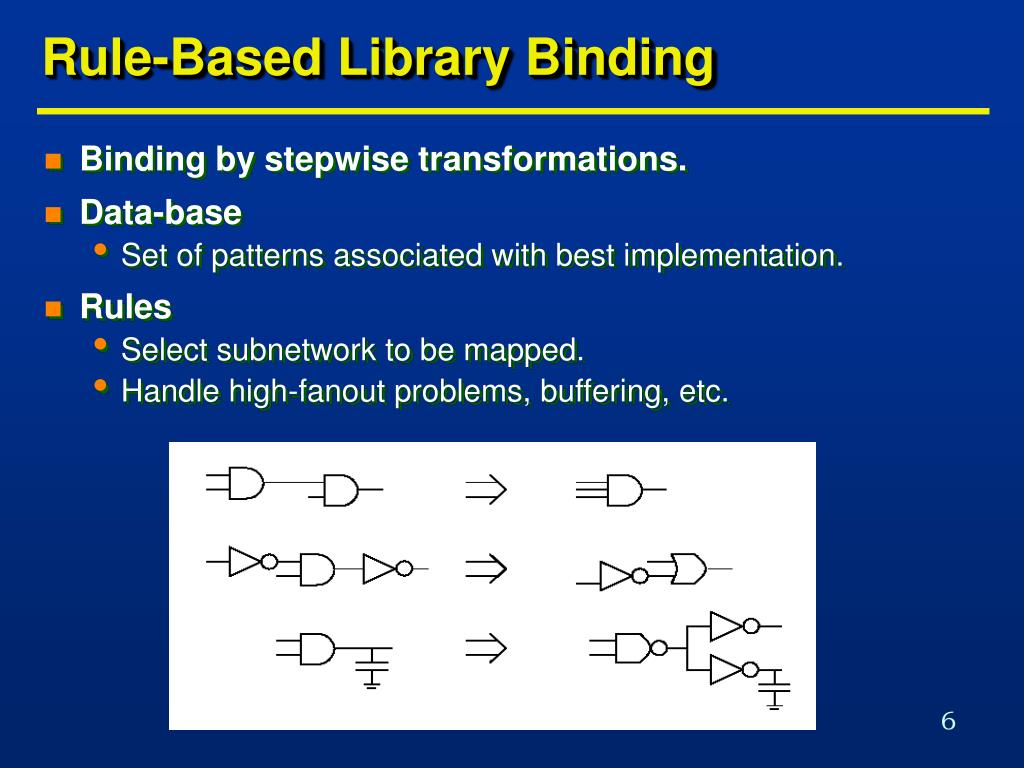 Rule-Based Library Binding

Binding by stepwise transformations.

Data-base

Set of patterns associated with best implementation.

Rules

Select subnetwork to be mapped.

Handle high-fanout problems, buffering, etc.

6